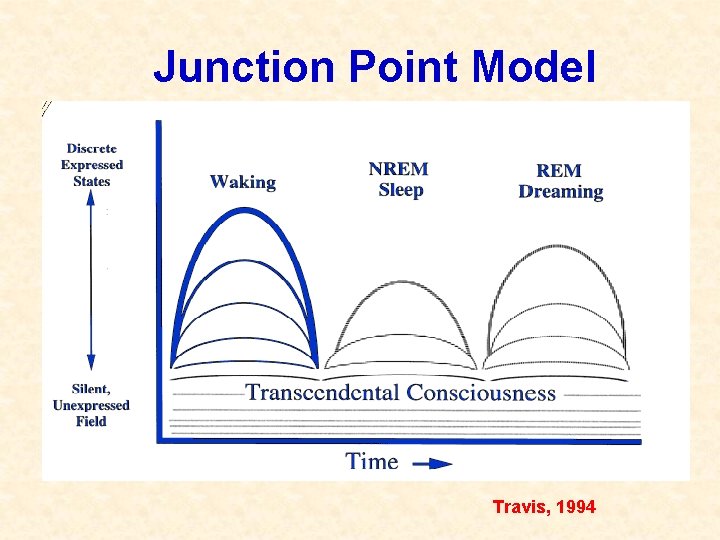 Junction Point Model

Discrete Expressed States

Silent, Unexpressed Field

Waking

NREM Sleep

REM Dreaming

Transcendental Consciousness

Time

Travis, 1994